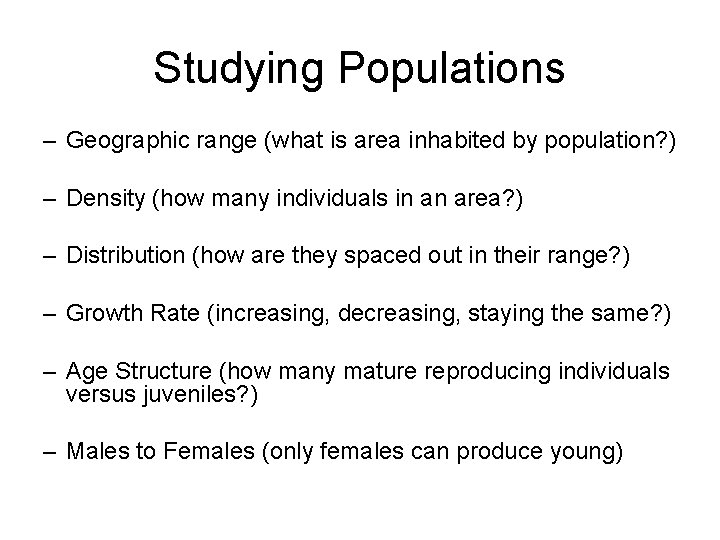 Studying Populations

– Geographic range (what is area inhabited by population?)

– Density (how many individuals in an area?)

– Distribution (how are they spaced out in their range?)

– Growth Rate (increasing, decreasing, staying the same?)

– Age Structure (how many mature reproducing individuals versus juveniles?)

– Males to Females (only females can produce young)